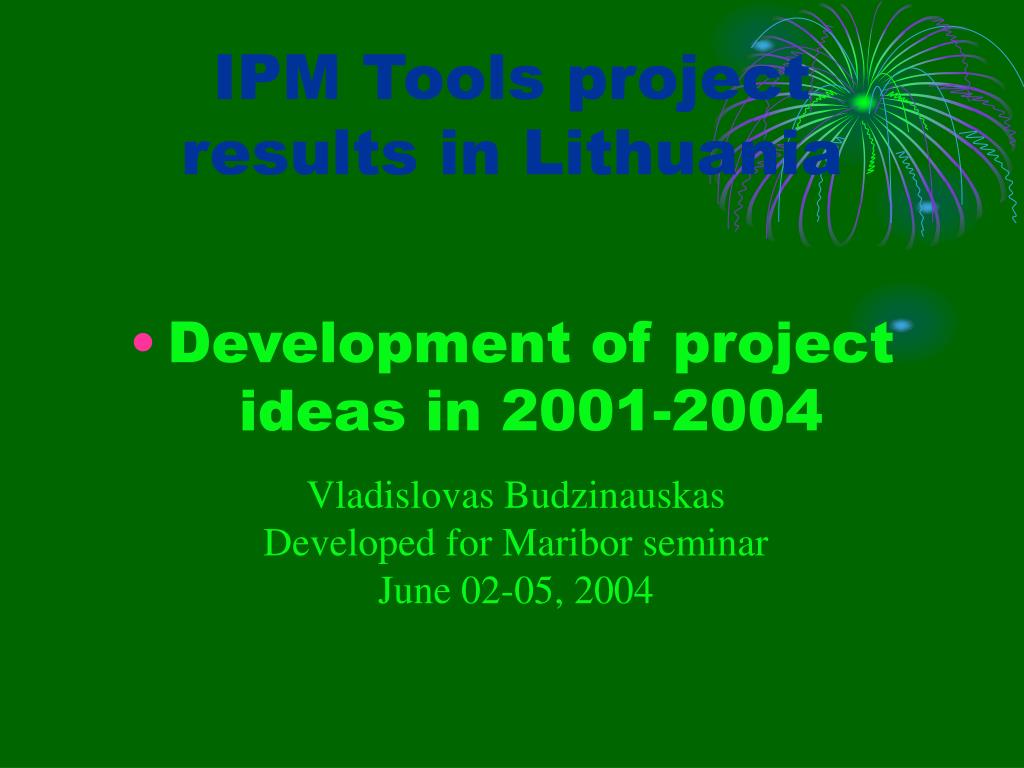 IPM Tools project results in Lithuania

• Development of project ideas in 2001-2004

Vladislovas Budzinauskas
Developed for Maribor seminar
June 02-05, 2004